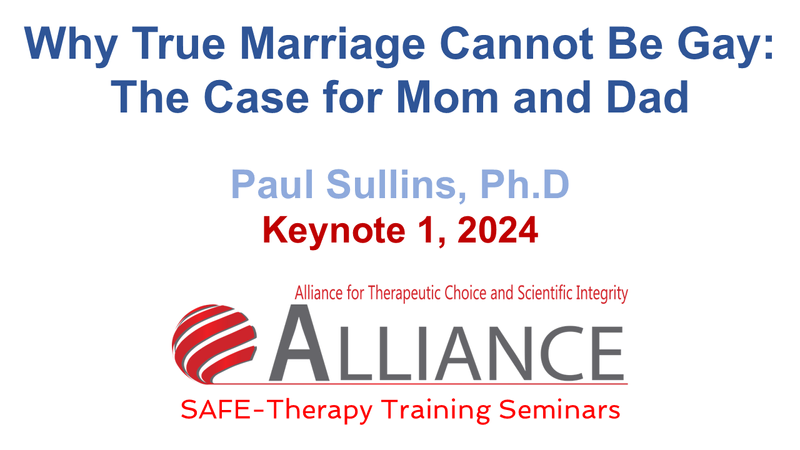 Why True Marriage Cannot Be Gay: The Case for Mom and Dad

Paul Sullins, Ph.D

Keynote 1, 2024

Alliance for Therapeutic Choice and Scientific Integrity

ALLIANCE

SAFE-Therapy Training Seminars